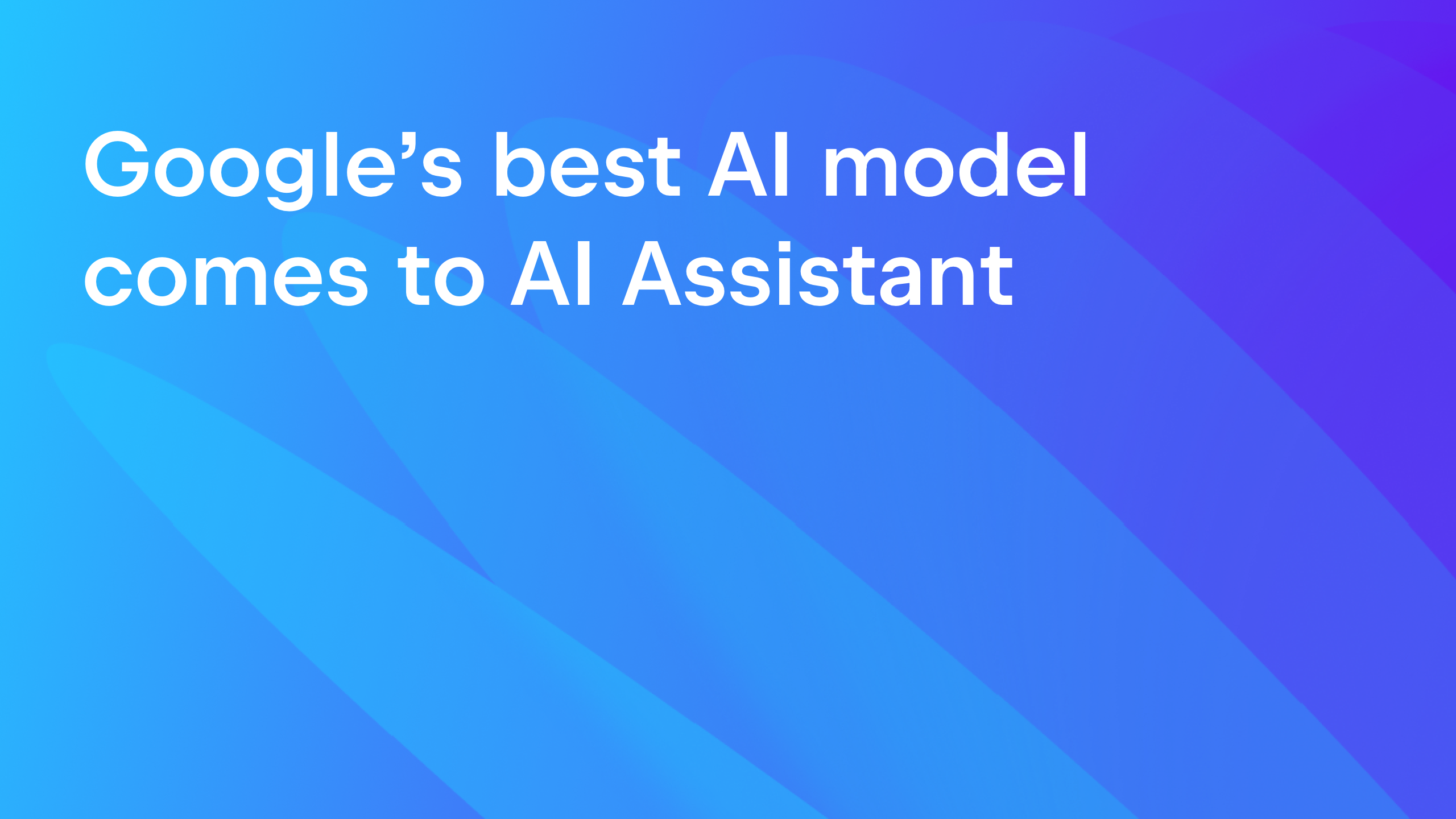 Google’s best AI model comes to AI Assistant